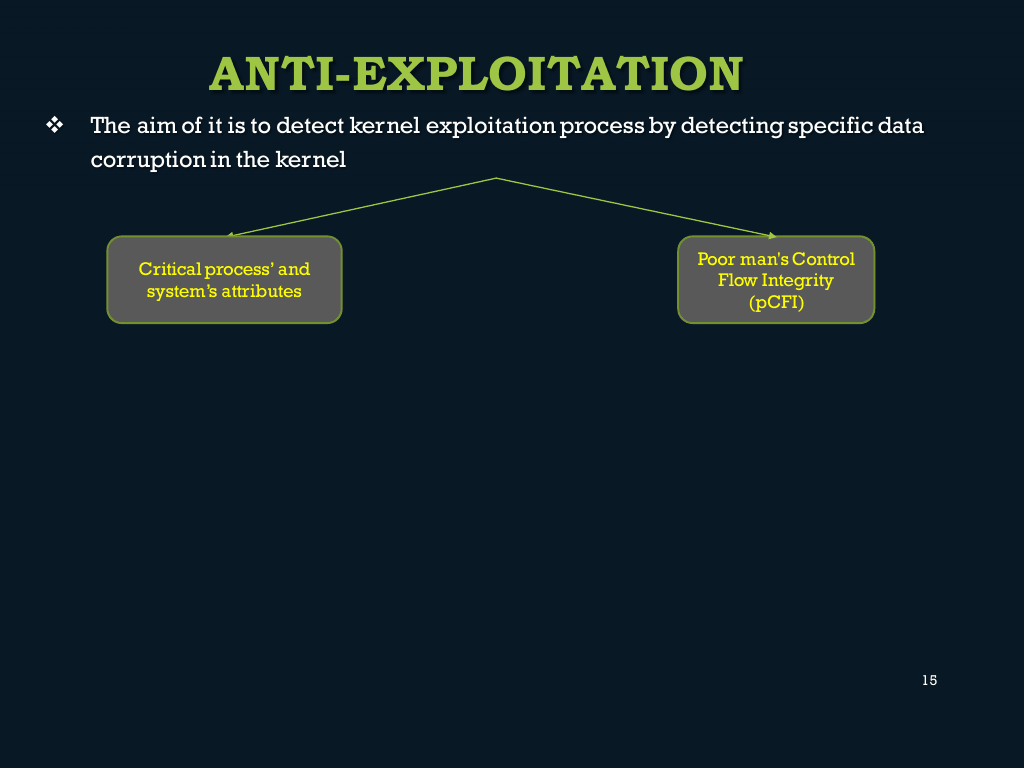 ANTI-EXPLOITATION

❖ The aim of it is to detect kernel exploitation process by detecting specific data corruption in the kernel

Critical process' and system's attributes

Poor man's Control Flow Integrity (pCFI)

15